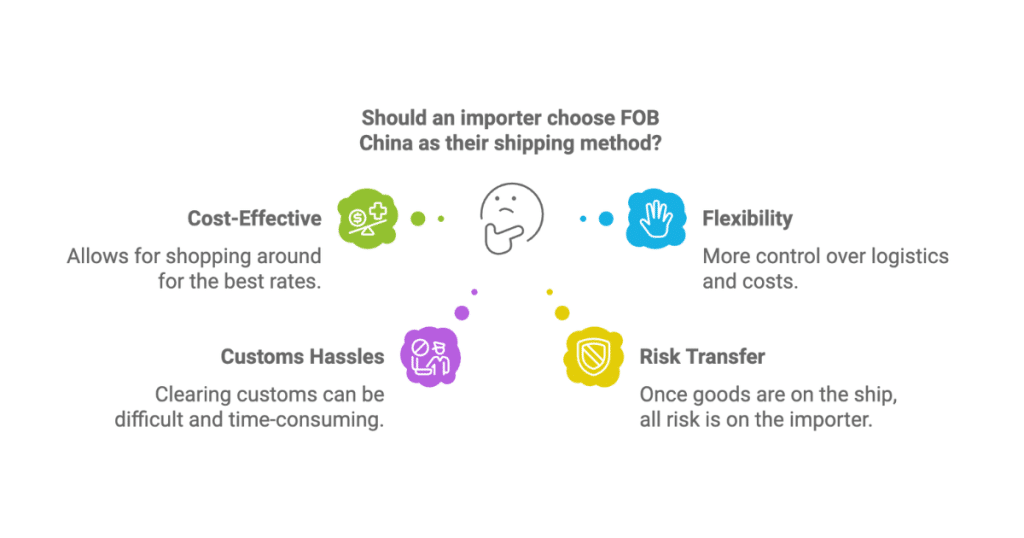 Should an importer choose FOB China as their shipping method?

Cost-Effective

Allows for shopping around for the best rates.

Flexibility

More control over logistics and costs.

Customs Hassles

Clearing customs can be difficult and time-consuming.

Risk Transfer

Once goods are on the ship, all risk is on the importer.